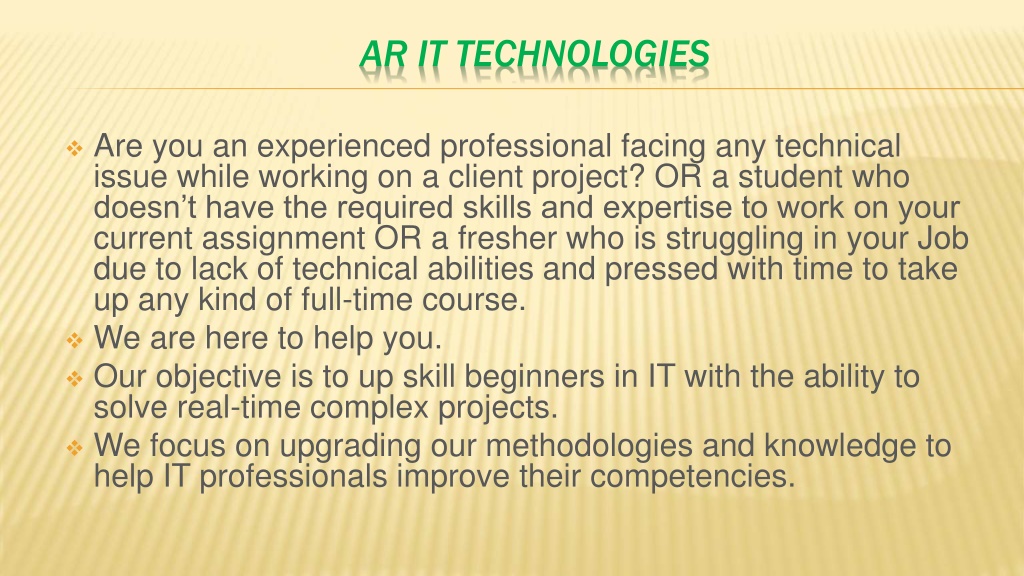 AR IT TECHNOLOGIES

❖ Are you an experienced professional facing any technical issue while working on a client project? OR a student who doesn't have the required skills and expertise to work on your current assignment OR a fresher who is struggling in your Job due to lack of technical abilities and pressed with time to take up any kind of full-time course.
❖ We are here to help you.
❖ Our objective is to up skill beginners in IT with the ability to solve real-time complex projects.
❖ We focus on upgrading our methodologies and knowledge to help IT professionals improve their competencies.